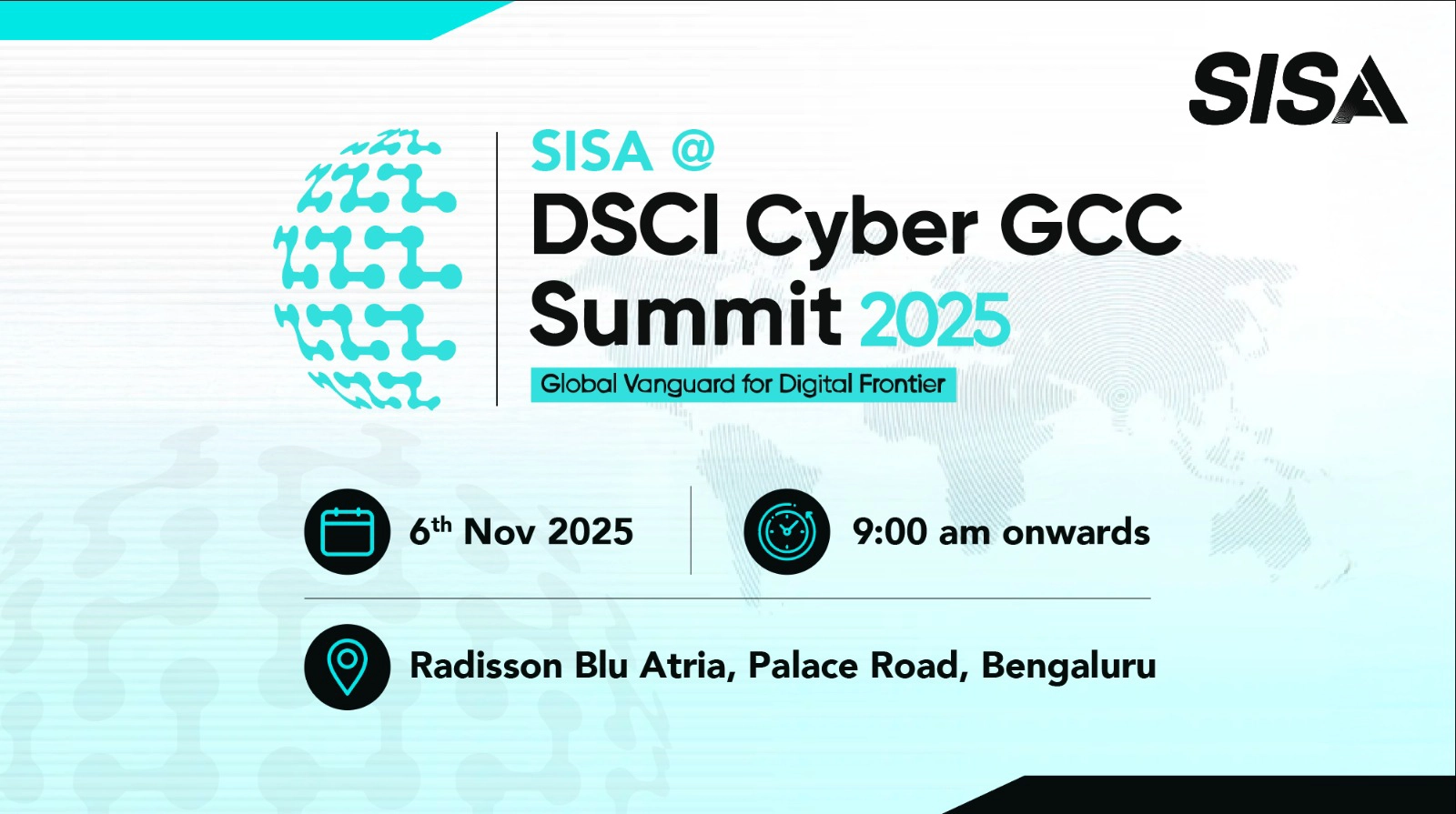 SISA

SISA @
DSCI Cyber GCC Summit 2025
Global Vanguard for Digital Frontier

6th Nov 2025

9:00 am onwards

Radisson Blu Atria, Palace Road, Bengaluru